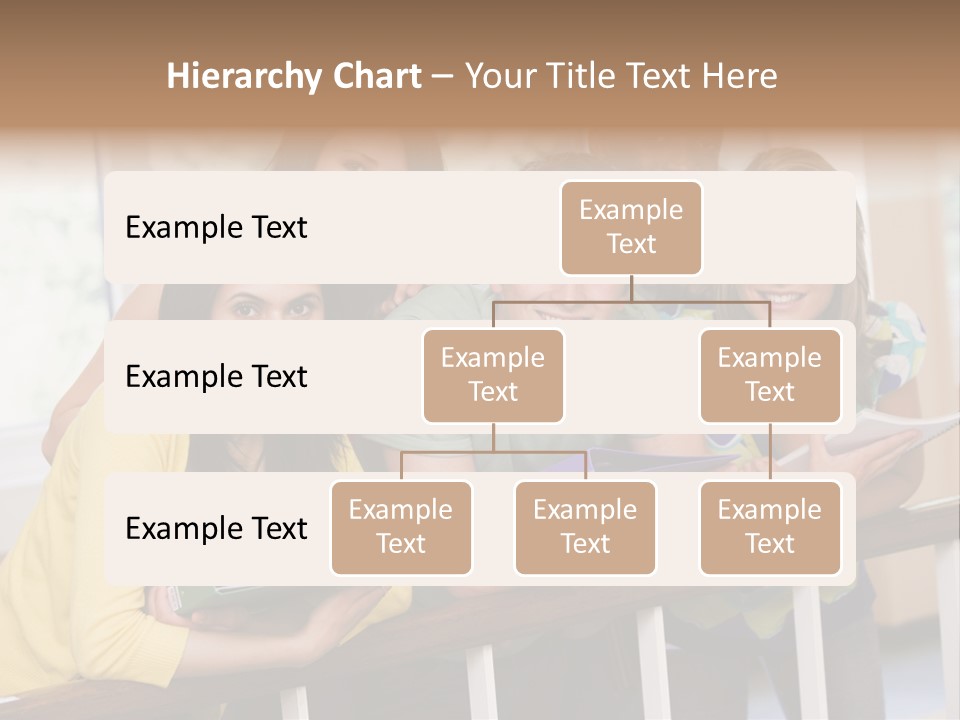 Hierarchy Chart – Your Title Text Here

Example Text

Example Text

Example Text

Example Text

Example Text

Example Text

Example Text

Example Text

Example Text